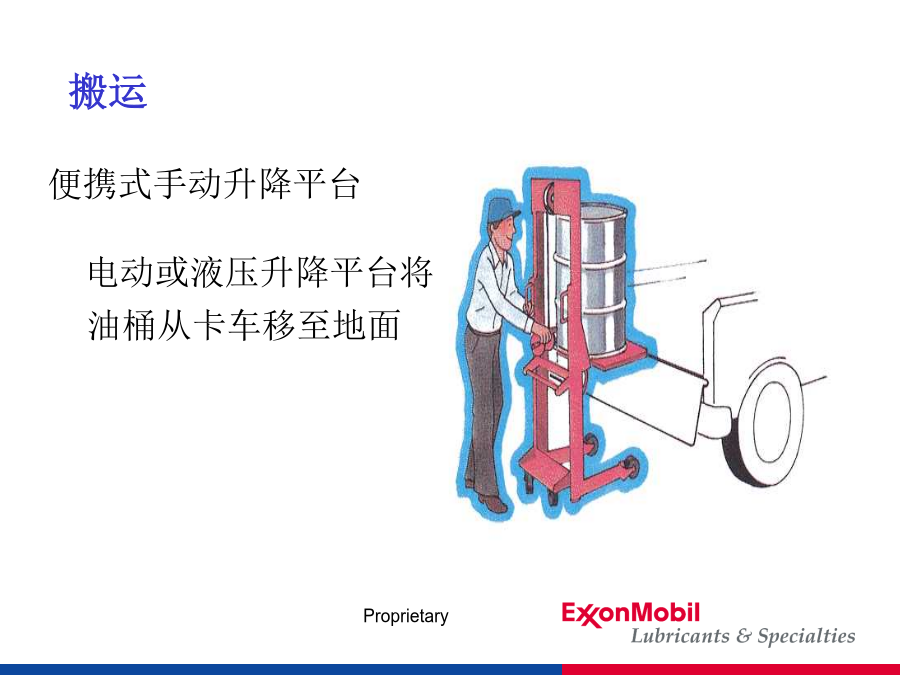 搬运

便携式手动升降平台

电动或液压升降平台将油桶从卡车移至地面

Proprietary

ExxonMobil
Lubricants & Specialties